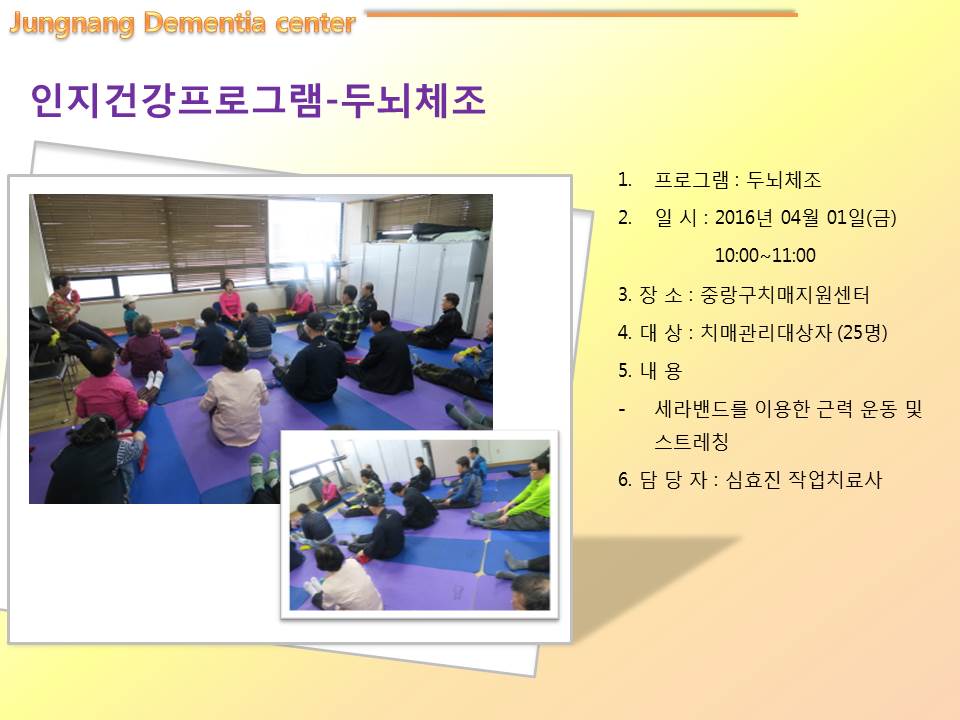 Jungnang Dementia center

인지건강프로그램-두뇌체조

1. 프로그램 : 두뇌체조

2. 일 시 : 2016년 04월 01일(금)
10:00~11:00

3. 장 소 : 중랑구치매지원센터

4. 대 상 : 치매관리대상자 (25명)

5. 내 용

- 세라밴드를 이용한 근력 운동 및 스트레칭

6. 담 당 자 : 심효진 작업치료사